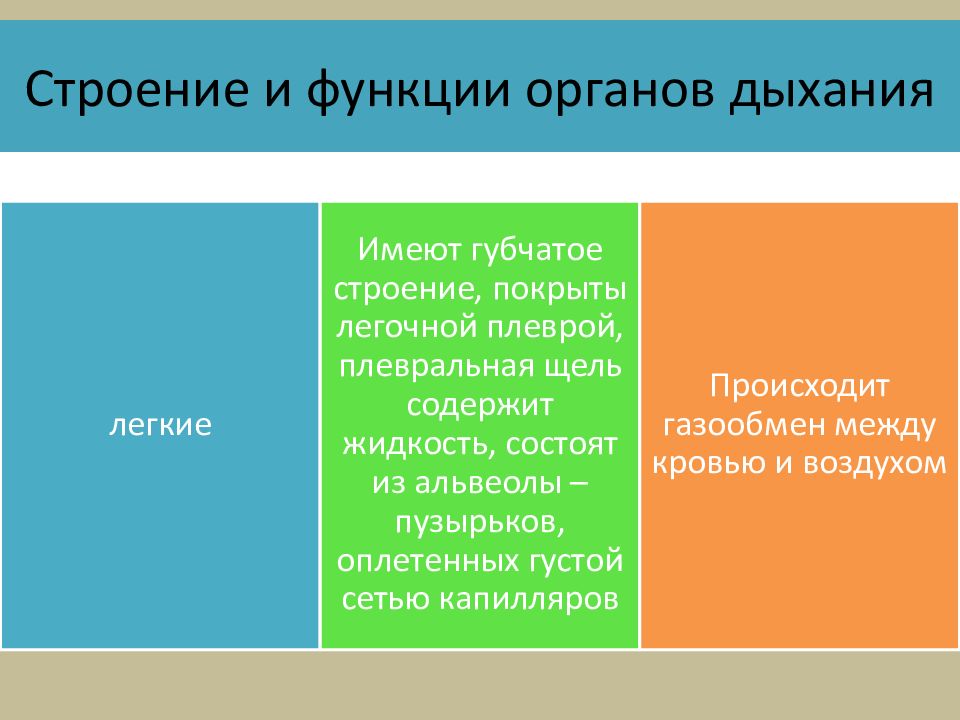 Строение и функции органов дыхания

| легкие | Имеют губчатое строение, покрыты легочной плеврой, плевральная щель содержит жидкость, состоят из альвеолы – пузырьков, оплетенных густой сетью капилляров | Происходит газообмен между кровью и воздухом |
|---|---|---|